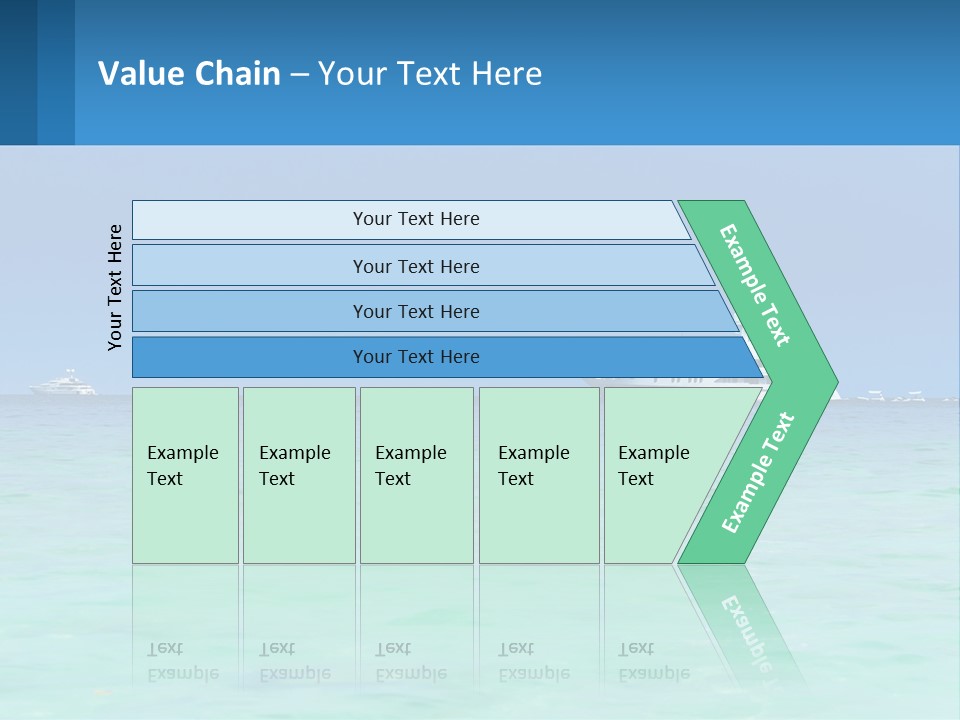 Value Chain – Your Text Here

Your Text Here

Your Text Here

Your Text Here

Your Text Here

Your Text Here

Example Text

Example Text

Example Text

Example Text

Example Text

Example Text

Example Text